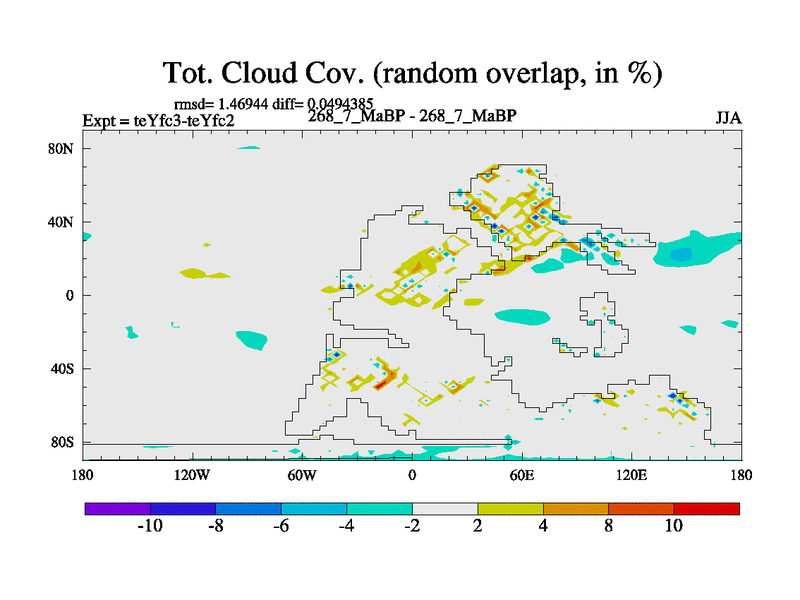 Tot. Cloud Cov. (random overlap, in %)

rmsd= 1.46944 diff= 0.0494385

Expt = teYfc3-teYfc2

268_7_MaBP - 268_7_MaBP

JJA

80N
40N
0
40S
80S

180
120W
60W
0
60E
120E
180

-10
-8
-6
-4
-2
2
4
8
10